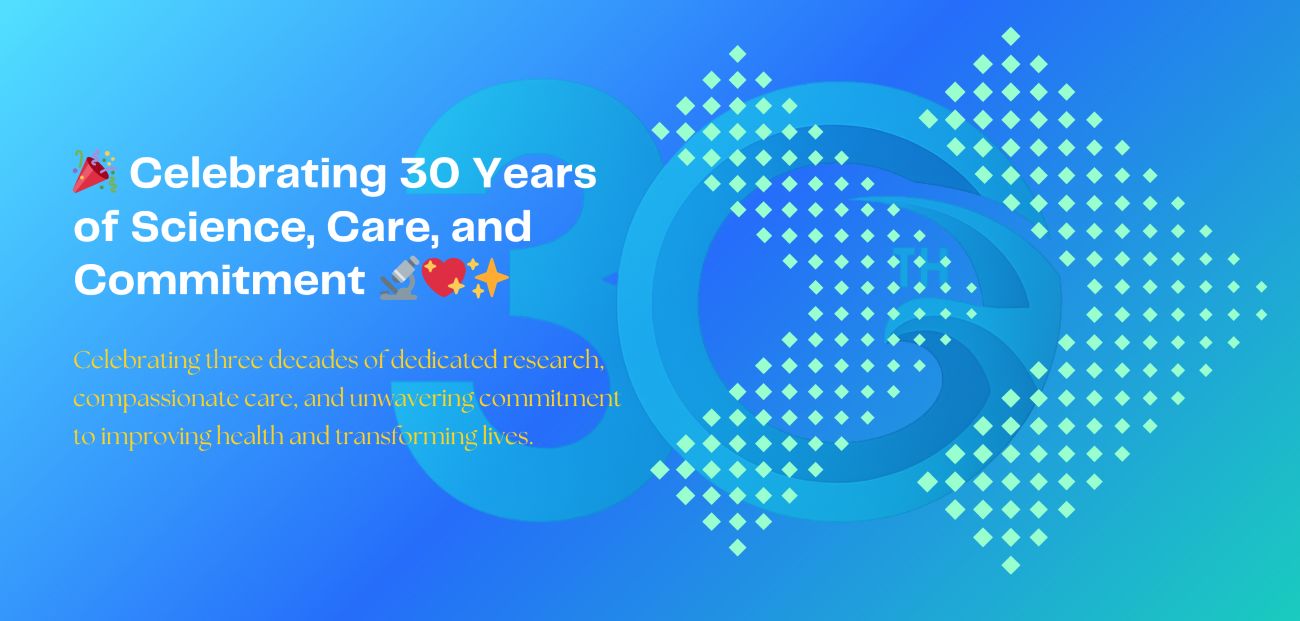 🎉 Celebrating 30 Years of Science, Care, and Commitment 🔬💖✨

Celebrating three decades of dedicated research, compassionate care, and unwavering commitment to improving health and transforming lives.

30 TH